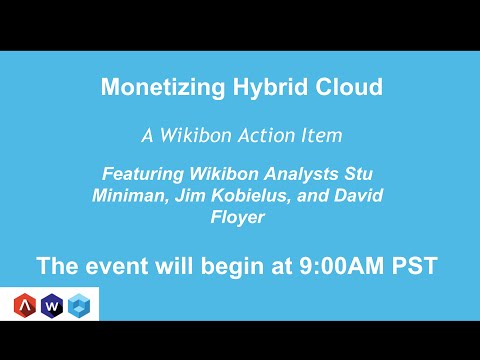 Monetizing Hybrid Cloud

A Wikibon Action Item

Featuring Wikibon Analysts Stu Miniman, Jim Kobielus, and David Floyer

The event will begin at 9:00AM PST

W